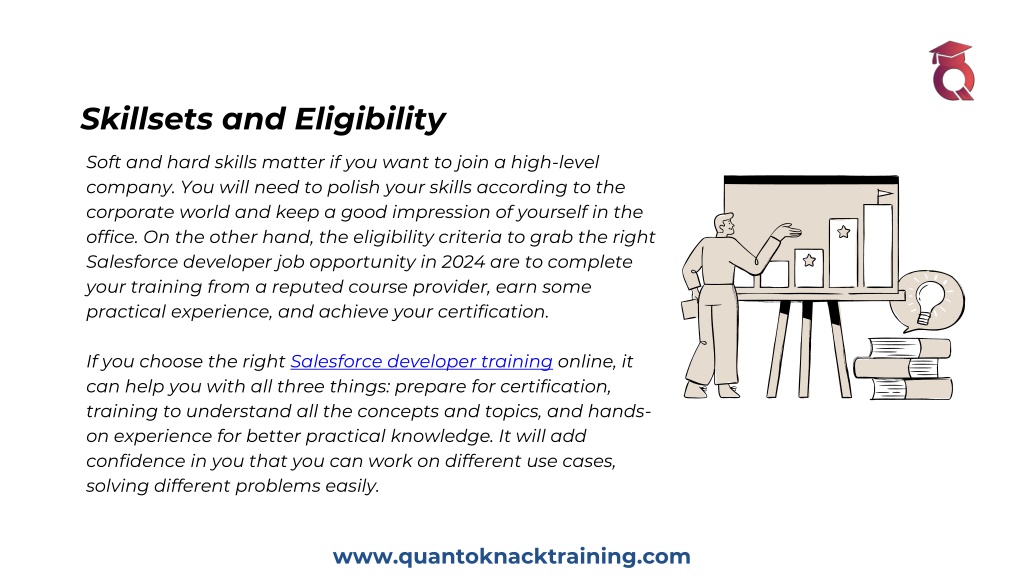 Skillsets and Eligibility

Soft and hard skills matter if you want to join a high-level company. You will need to polish your skills according to the corporate world and keep a good impression of yourself in the office. On the other hand, the eligibility criteria to grab the right Salesforce developer job opportunity in 2024 are to complete your training from a reputed course provider, earn some practical experience, and achieve your certification.

If you choose the right Salesforce developer training online, it can help you with all three things: prepare for certification, training to understand all the concepts and topics, and hands-on experience for better practical knowledge. It will add confidence in you that you can work on different use cases, solving different problems easily.

www.quantoknacktraining.com